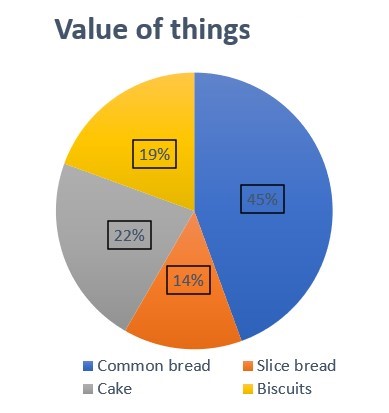 Value of things

19%

45%

22%

14%

Common bread
Slice bread
Cake
Biscuits